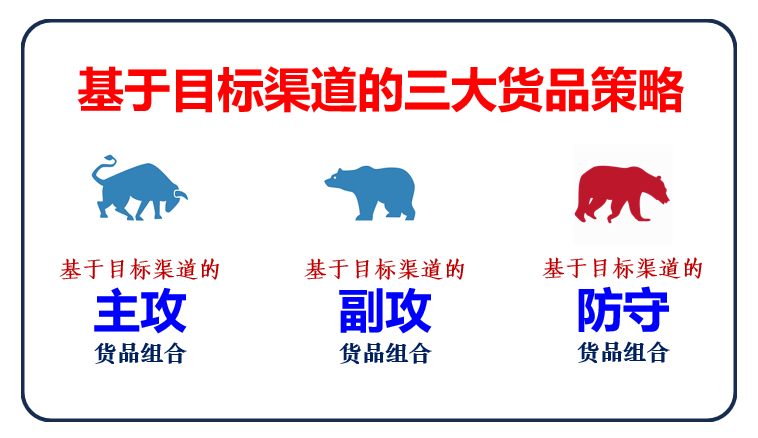 基于目标渠道的三大货品策略

基于目标渠道的
主攻
货品组合

基于目标渠道的
副攻
货品组合

基于目标渠道的
防守
货品组合